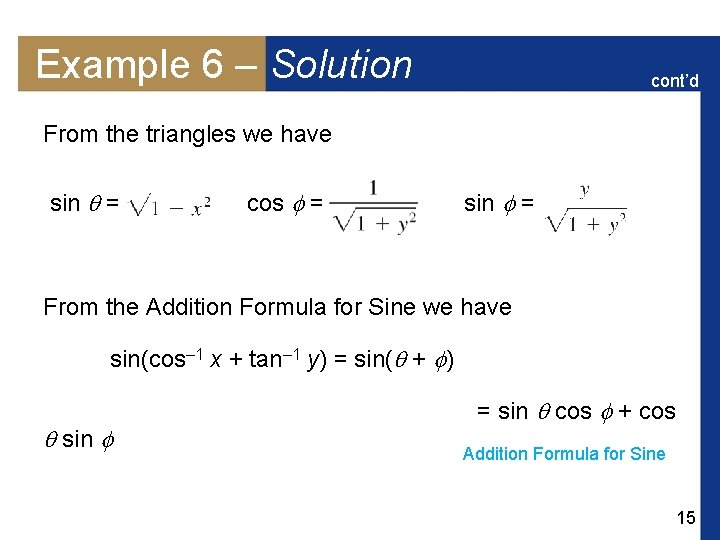 Example 6 – Solution

cont'd

From the triangles we have

$\sin \theta = \sqrt{1 - x^2}$ $\cos \phi = \frac{1}{\sqrt{1 + y^2}}$ $\sin \phi = \frac{y}{\sqrt{1 + y^2}}$

From the Addition Formula for Sine we have

$\sin(\cos^{-1} x + \tan^{-1} y) = \sin(\theta + \phi)$

$= \sin \theta \cos \phi + \cos \theta \sin \phi$

Addition Formula for Sine

15